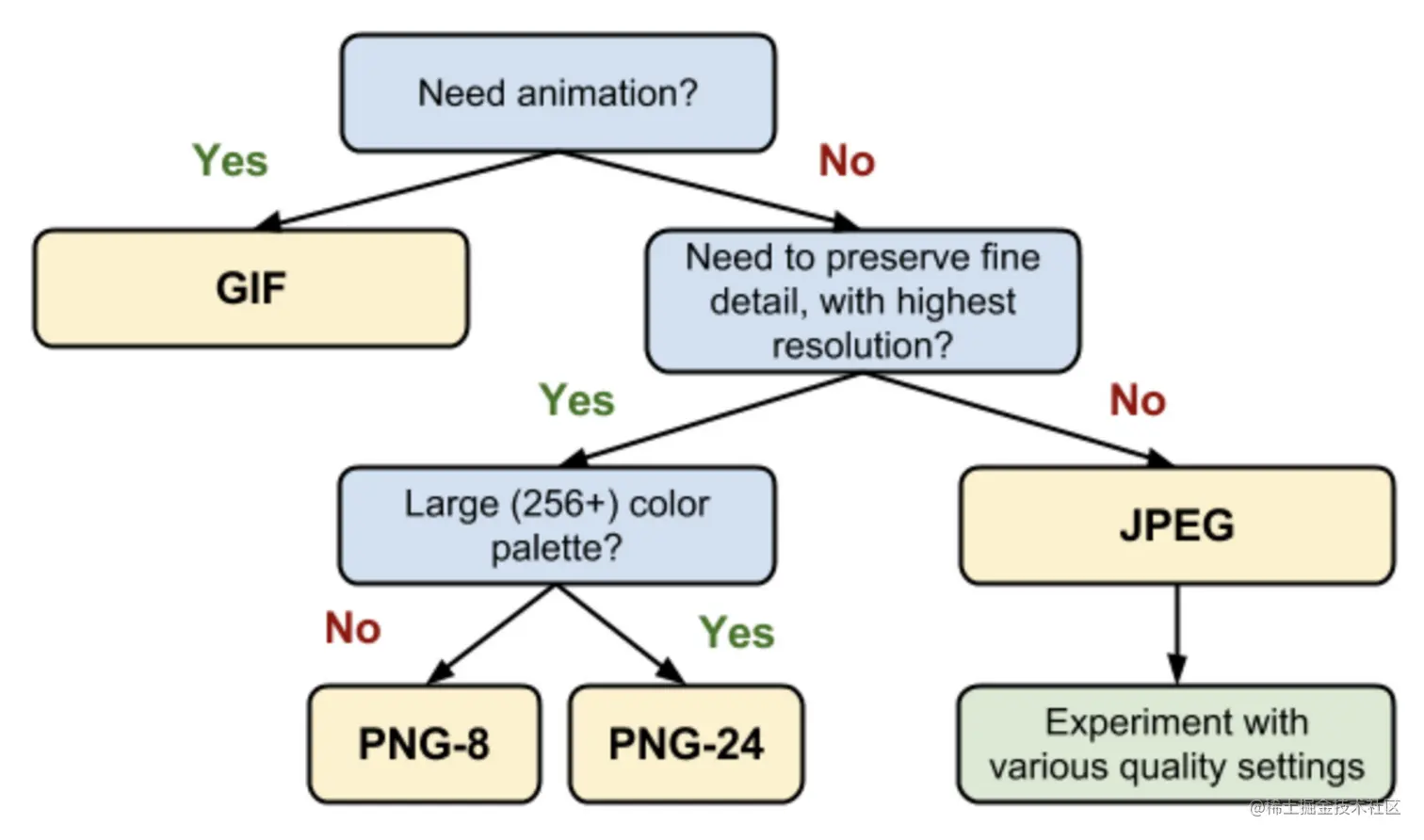 Need animation?

Yes

No

GIF

Need to preserve fine detail, with highest resolution?

Yes

No

Large (256+) color palette?

JPEG

No

Yes

PNG-8

PNG-24

Experiment with various quality settings

@稀土掘金技术社区